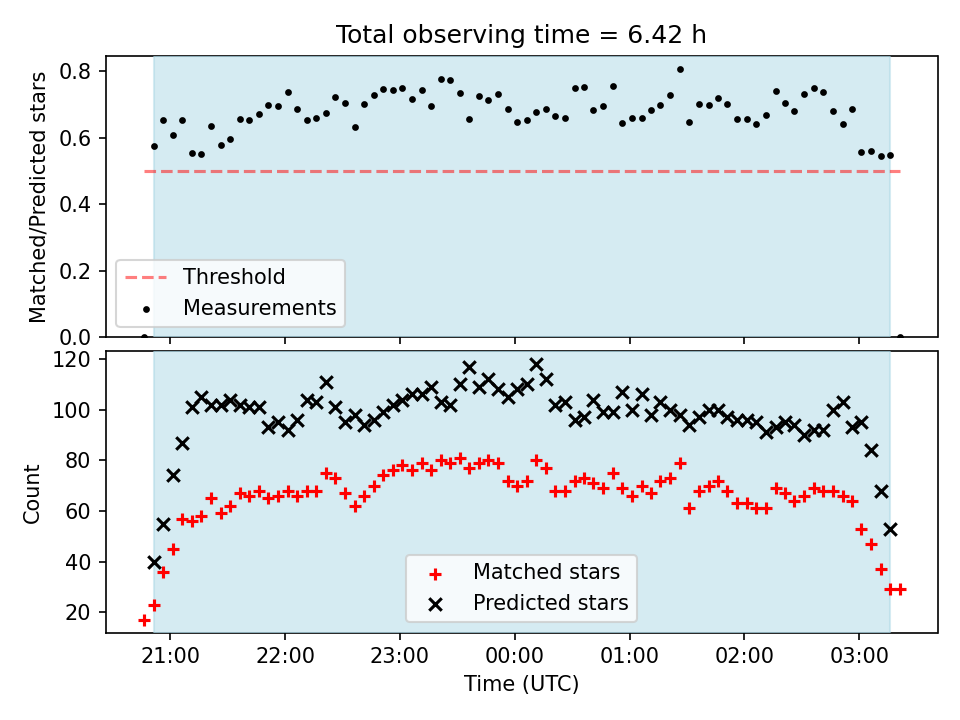 Total observing time = 6.42 h

Matched/Predicted stars

0.8
0.6
0.4
0.2
0.0

Threshold
Measurements

Count

120
100
80
60
40
20

Matched stars
Predicted stars

21:00
22:00
23:00
00:00
01:00
02:00
03:00

Time (UTC)